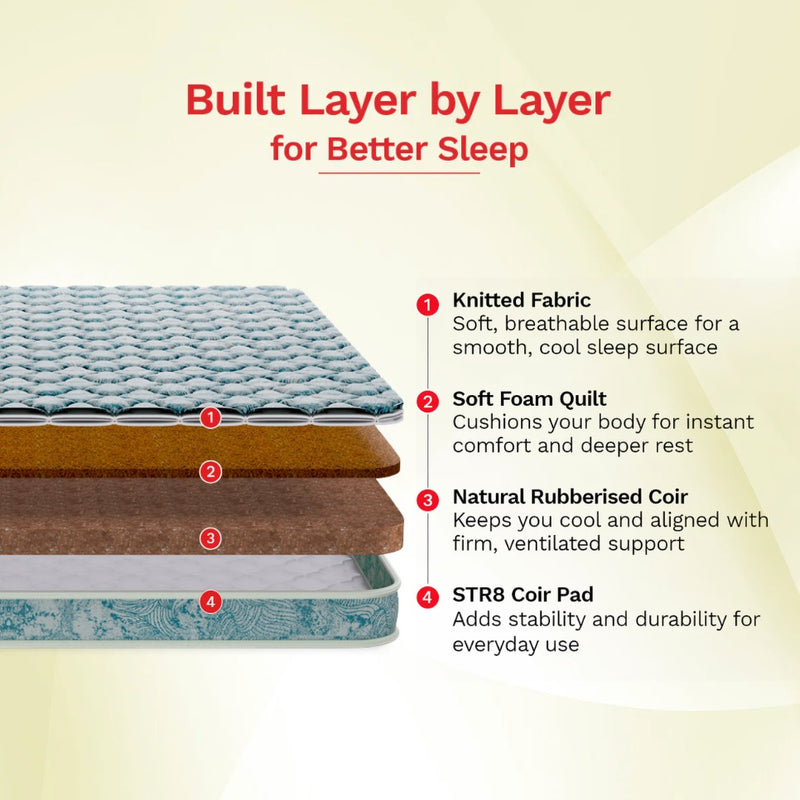 Built Layer by Layer
for Better Sleep

1
2
3
4

1 Knitted Fabric
Soft, breathable surface for a smooth, cool sleep surface

2 Soft Foam Quilt
Cushions your body for instant comfort and deeper rest

3 Natural Rubberised Coir
Keeps you cool and aligned with firm, ventilated support

4 STR8 Coir Pad
Adds stability and durability for everyday use